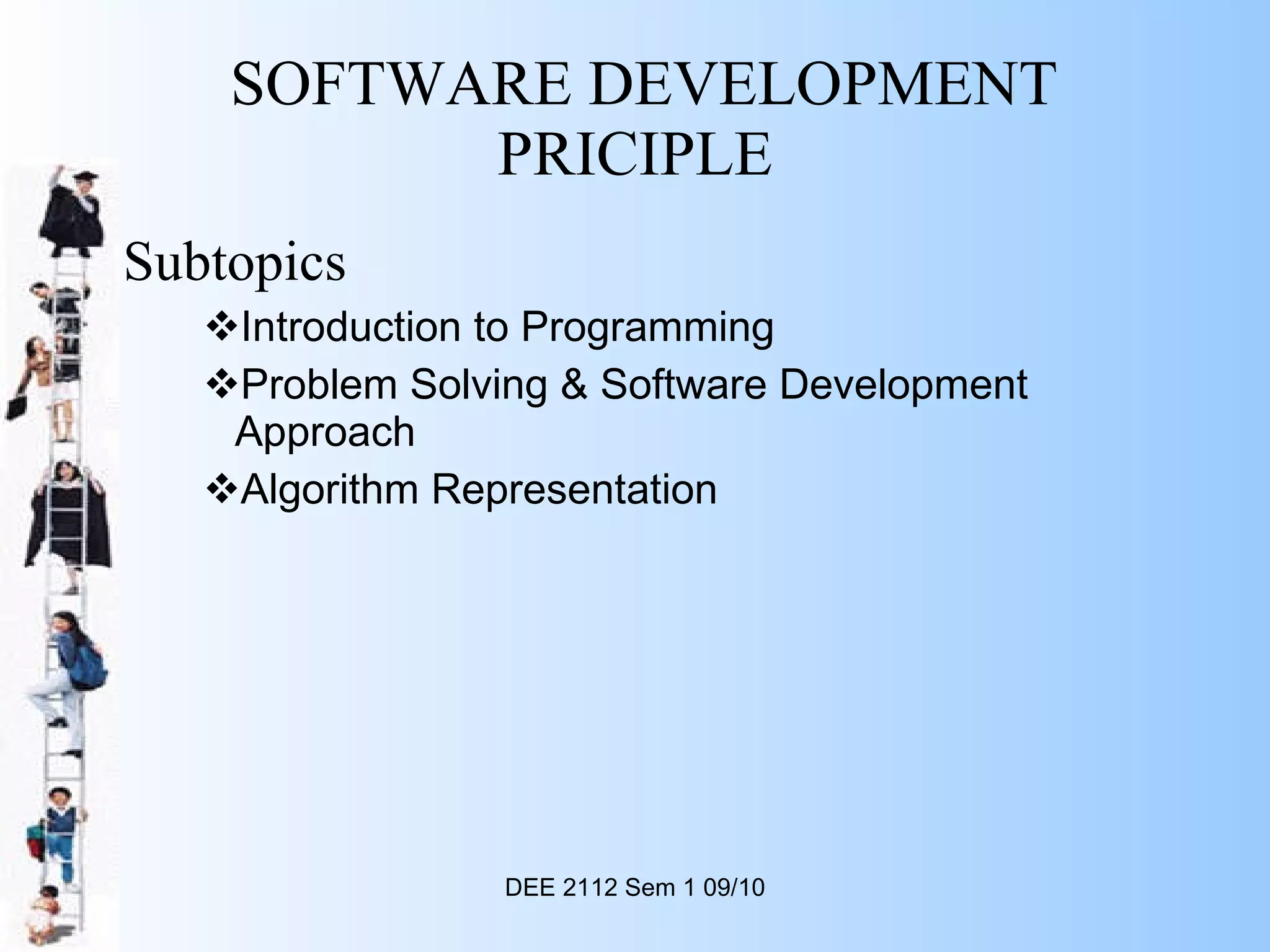 SOFTWARE DEVELOPMENT PRICIPLE

Subtopics

❖Introduction to Programming

❖Problem Solving & Software Development Approach

❖Algorithm Representation

DEE 2112 Sem 1 09/10